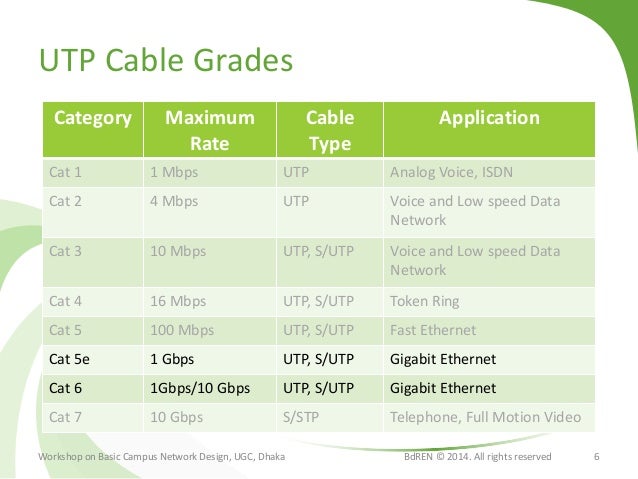 UTP Cable Grades

| Category | Maximum Rate | Cable Type | Application |
|---|---|---|---|
| Cat 1 | 1 Mbps | UTP | Analog Voice, ISDN |
| Cat 2 | 4 Mbps | UTP | Voice and Low speed Data Network |
| Cat 3 | 10 Mbps | UTP, S/UTP | Voice and Low speed Data Network |
| Cat 4 | 16 Mbps | UTP, S/UTP | Token Ring |
| Cat 5 | 100 Mbps | UTP, S/UTP | Fast Ethernet |
| Cat 5e | 1 Gbps | UTP, S/UTP | Gigabit Ethernet |
| Cat 6 | 1Gbps/10 Gbps | UTP, S/UTP | Gigabit Ethernet |
| Cat 7 | 10 Gbps | S/STP | Telephone, Full Motion Video |

Workshop on Basic Campus Network Design, UGC, Dhaka BdREN © 2014. All rights reserved 6